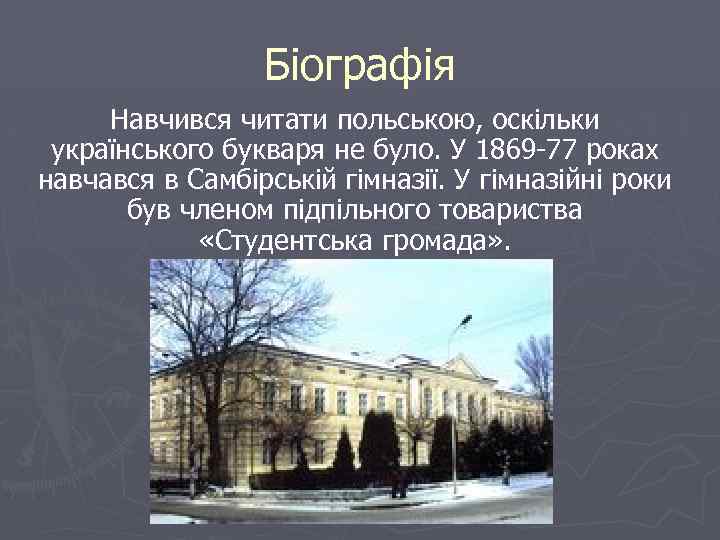 Біографія

Навчився читати польською, оскільки українського букваря не було. У 1869-77 роках навчався в Самбірській гімназії. У гімназійні роки був членом підпільного товариства «Студентська громада».